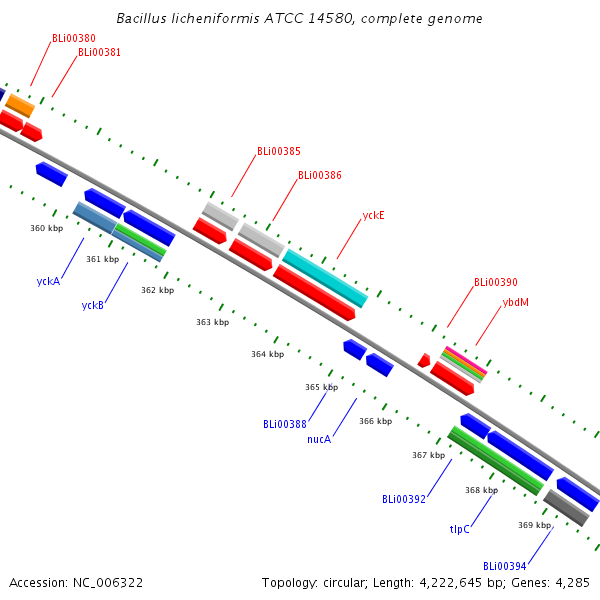 Bacillus licheniformis ATCC 14580, complete genome

BLi00380
BLi00381
BLi00385
BLi00386
yckE
BLi00390
ybdM

360 kbp
361 kbp
362 kbp
363 kbp
364 kbp
365 kbp
366 kbp
367 kbp
368 kbp
369 kbp

yckA
yckB
BLi00388
nucA
BLi00392
tlpC
BLi00394

Accession: NC_006322
Topology: circular; Length: 4,222,645 bp; Genes: 4,285